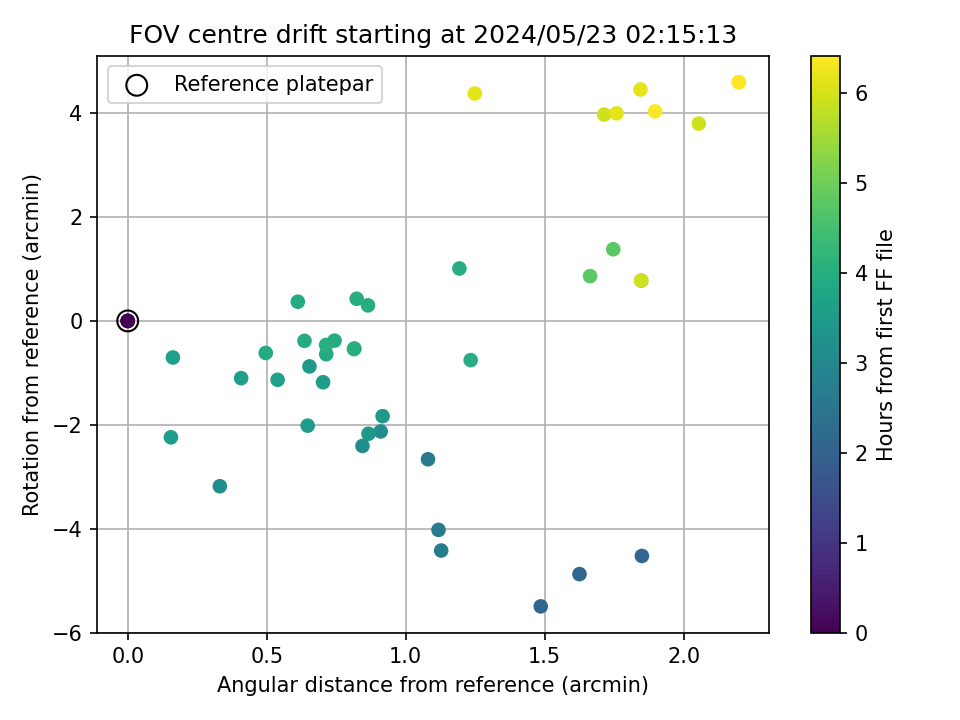 FOV centre drift starting at 2024/05/23 02:15:13

Reference platepar

Rotation from reference (arcmin)

4
2
0
−2
−4
−6

0.0
0.5
1.0
1.5
2.0

Angular distance from reference (arcmin)

Hours from first FF file

6
5
4
3
2
1
0